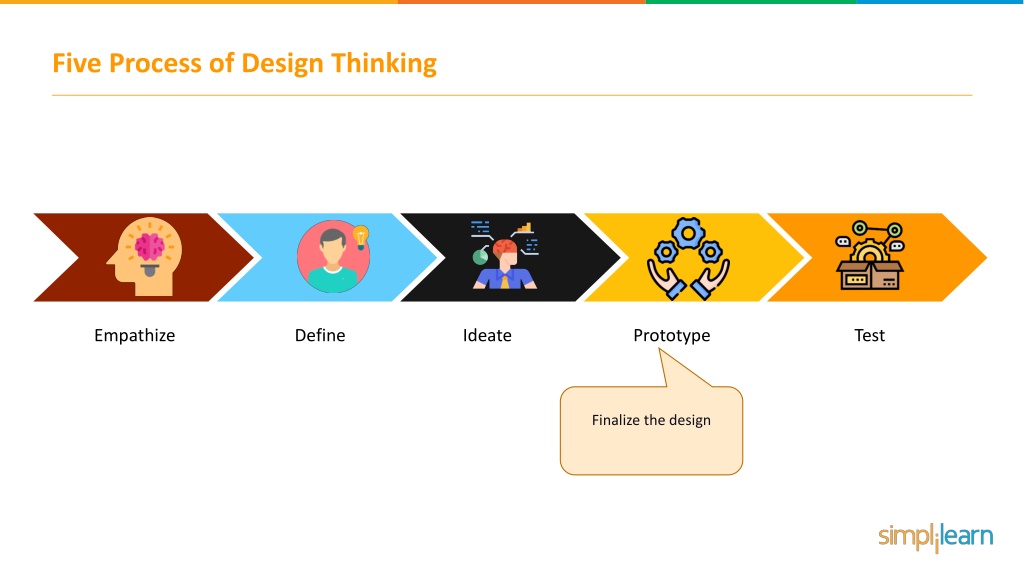 Five Process of Design Thinking

Empathize

Define

Ideate

Prototype

Test

Finalize the design

simplilearn